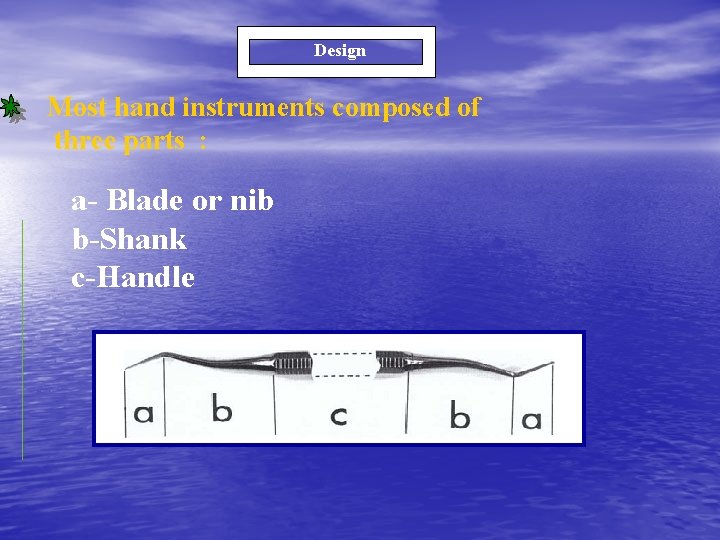 Design

Most hand instruments composed of three parts :

a- Blade or nib
b-Shank
c-Handle

a b c b a